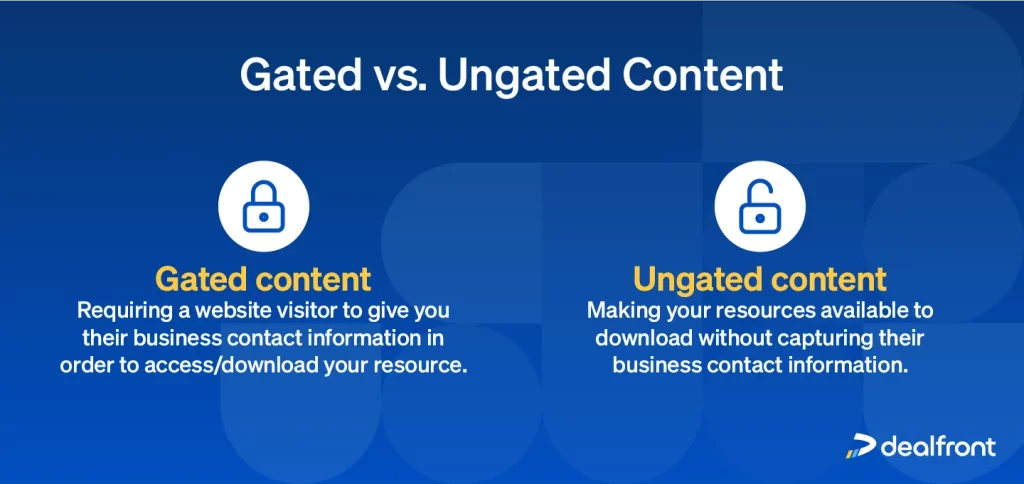 Gated vs. Ungated Content

Gated content
Requiring a website visitor to give you their business contact information in order to access/download your resource.

Ungated content
Making your resources available to download without capturing their business contact information.

dealfront